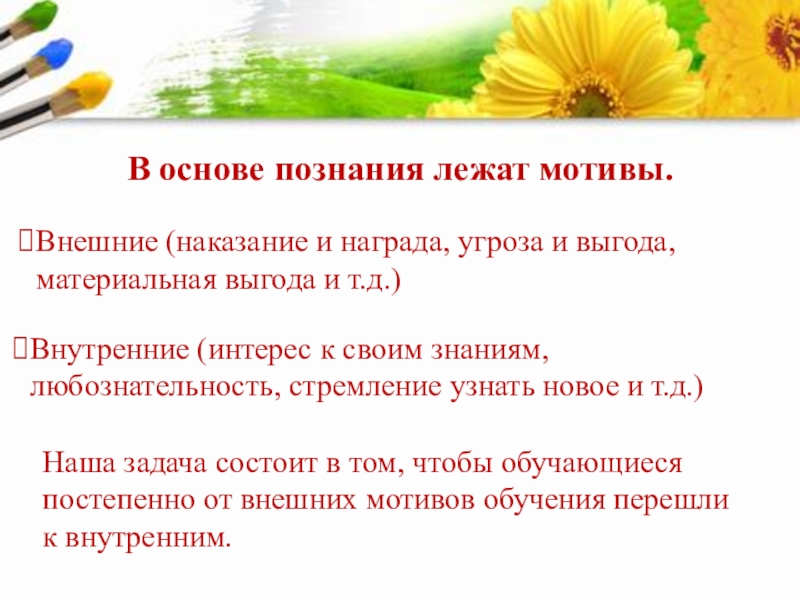 В основе познания лежат мотивы.

Внешние (наказание и награда, угроза и выгода, материальная выгода и т.д.)

Внутренние (интерес к своим знаниям, любознательность, стремление узнать новое и т.д.)

Наша задача состоит в том, чтобы обучающиеся постепенно от внешних мотивов обучения перешли к внутренним.